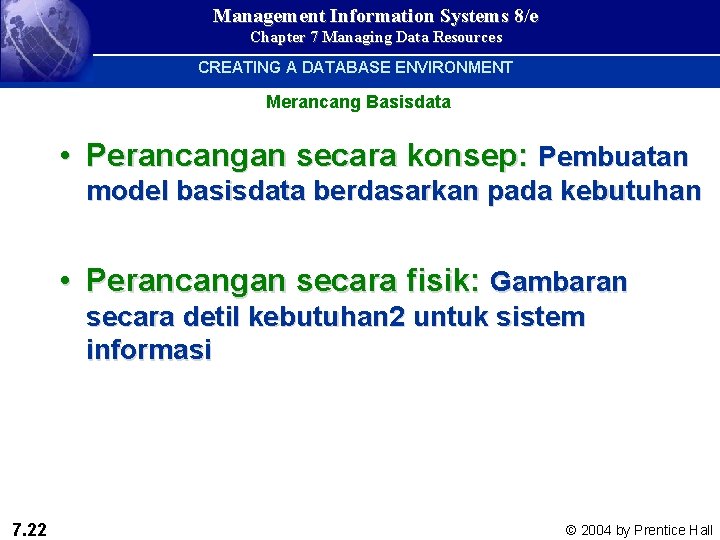 Management Information Systems 8/e
Chapter 7 Managing Data Resources

CREATING A DATABASE ENVIRONMENT

Merancang Basisdata

• Perancangan secara konsep: Pembuatan model basisdata berdasarkan pada kebutuhan

• Perancangan secara fisik: Gambaran secara detil kebutuhan2 untuk sistem informasi

7.22

© 2004 by Prentice Hall